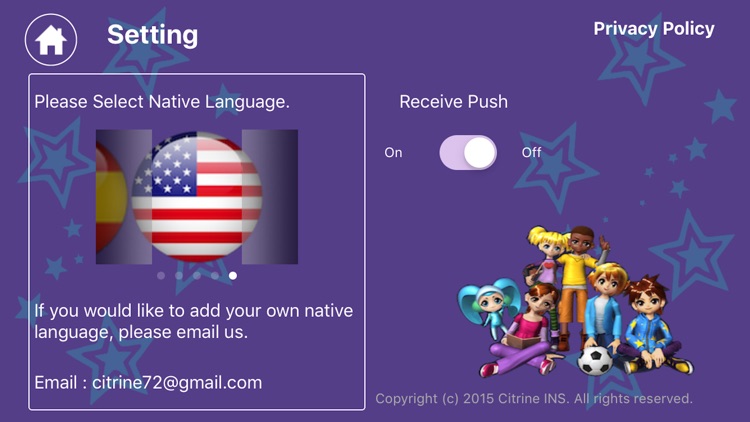 Setting

Privacy Policy

Please Select Native Language.

If you would like to add your own native language, please email us.

Email : citrine72@gmail.com

Receive Push

On Off

Copyright (c) 2015 Citrine INS. All rights reserved.